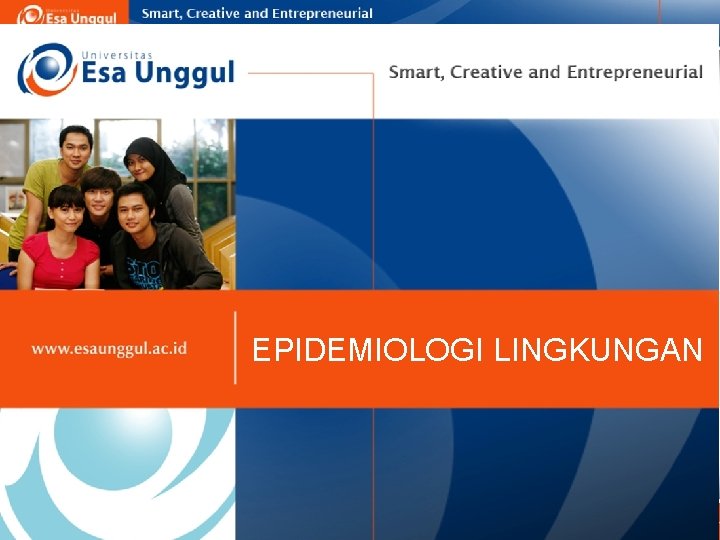 Esa Unggul Smart, Creative and Entrepreneurial

Universitas
Esa Unggul

Smart, Creative and Entrepreneurial

www.esaunggul.ac.id

EPIDEMIOLOGI LINGKUNGAN